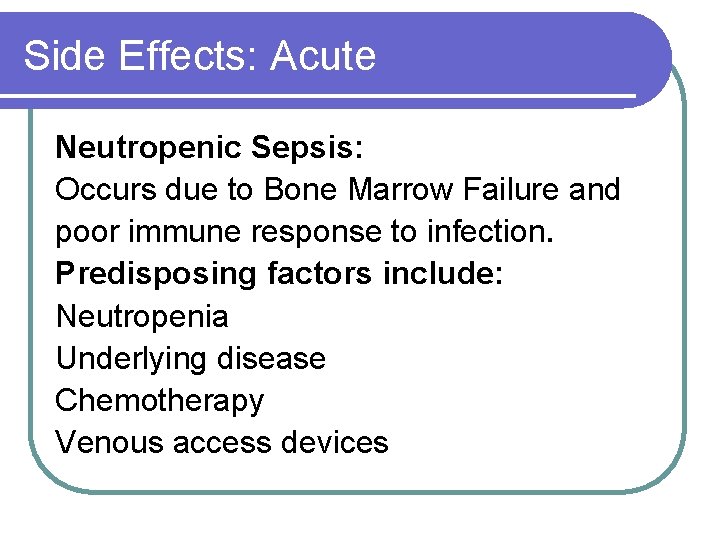 Side Effects: Acute

Neutropenic Sepsis:
Occurs due to Bone Marrow Failure and poor immune response to infection.
Predisposing factors include:
Neutropenia
Underlying disease
Chemotherapy
Venous access devices